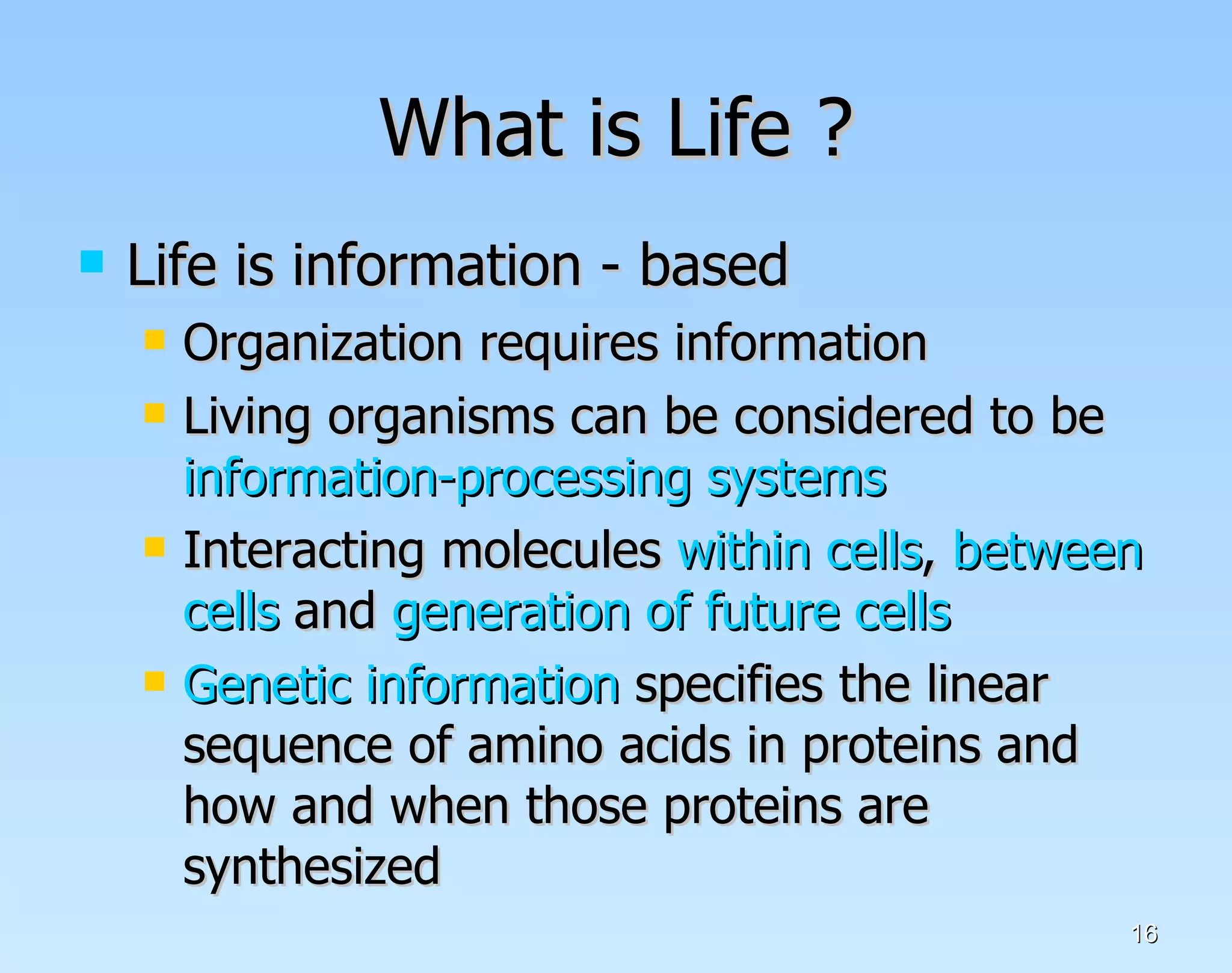 What is Life ?

Life is information - based

Organization requires information

Living organisms can be considered to be information-processing systems

Interacting molecules within cells, between cells and generation of future cells

Genetic information specifies the linear sequence of amino acids in proteins and how and when those proteins are synthesized

16